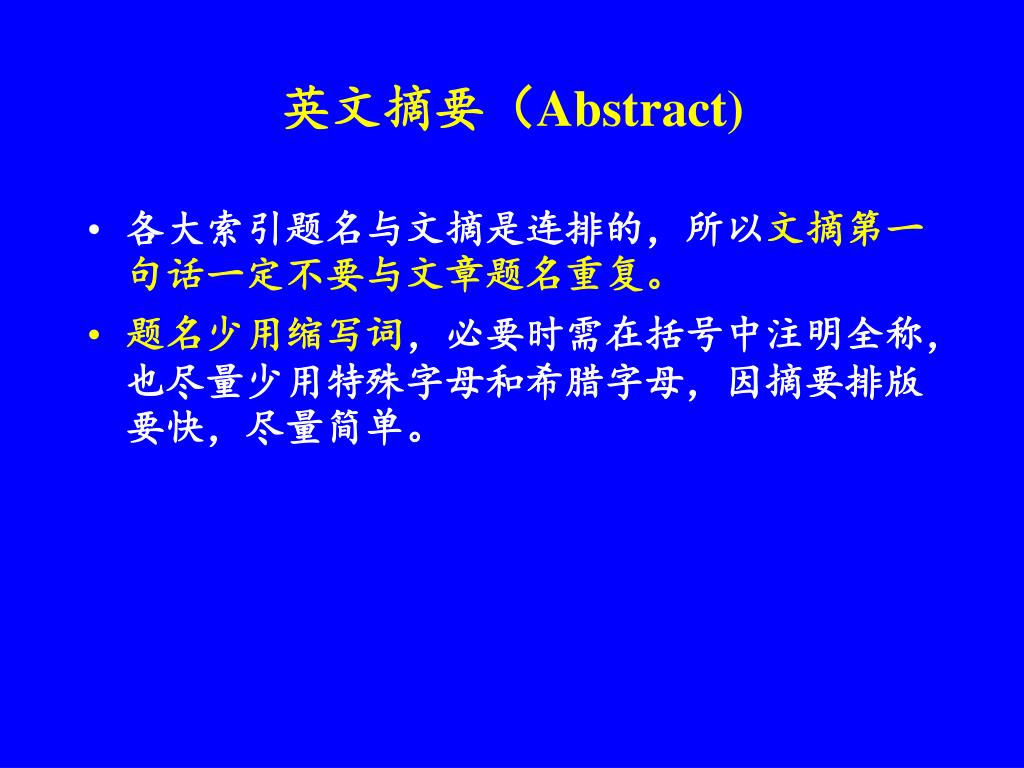 英文摘要（Abstract)

• 各大索引题名与文摘是连排的，所以文摘第一句话一定不要与文章题名重复。

• 题名少用缩写词，必要时需在括号中注明全称，也尽量少用特殊字母和希腊字母，因摘要排版要快，尽量简单。